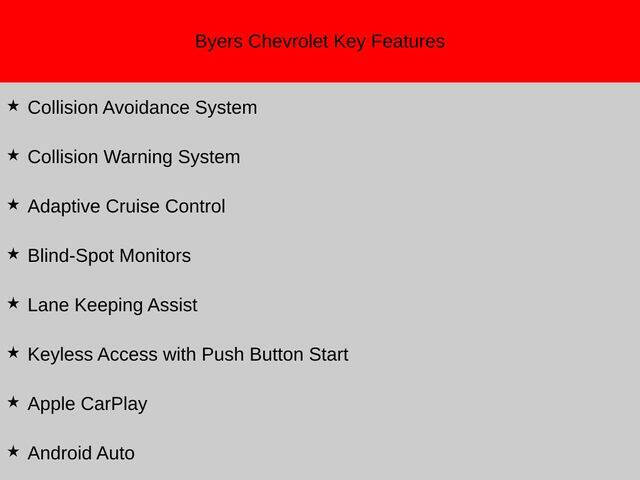 Byers Chevrolet Key Features

★ Collision Avoidance System

★ Collision Warning System

★ Adaptive Cruise Control

★ Blind-Spot Monitors

★ Lane Keeping Assist

★ Keyless Access with Push Button Start

★ Apple CarPlay

★ Android Auto